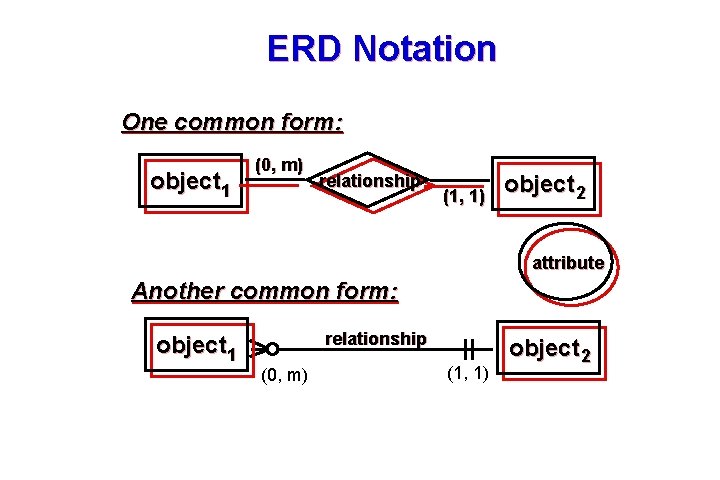 ERD Notation

One common form:

object$_1$

(0, m)

relationship

(1, 1)

object$_2$

attribute

Another common form:

object$_1$

relationship

object$_2$

(0, m)

(1, 1)